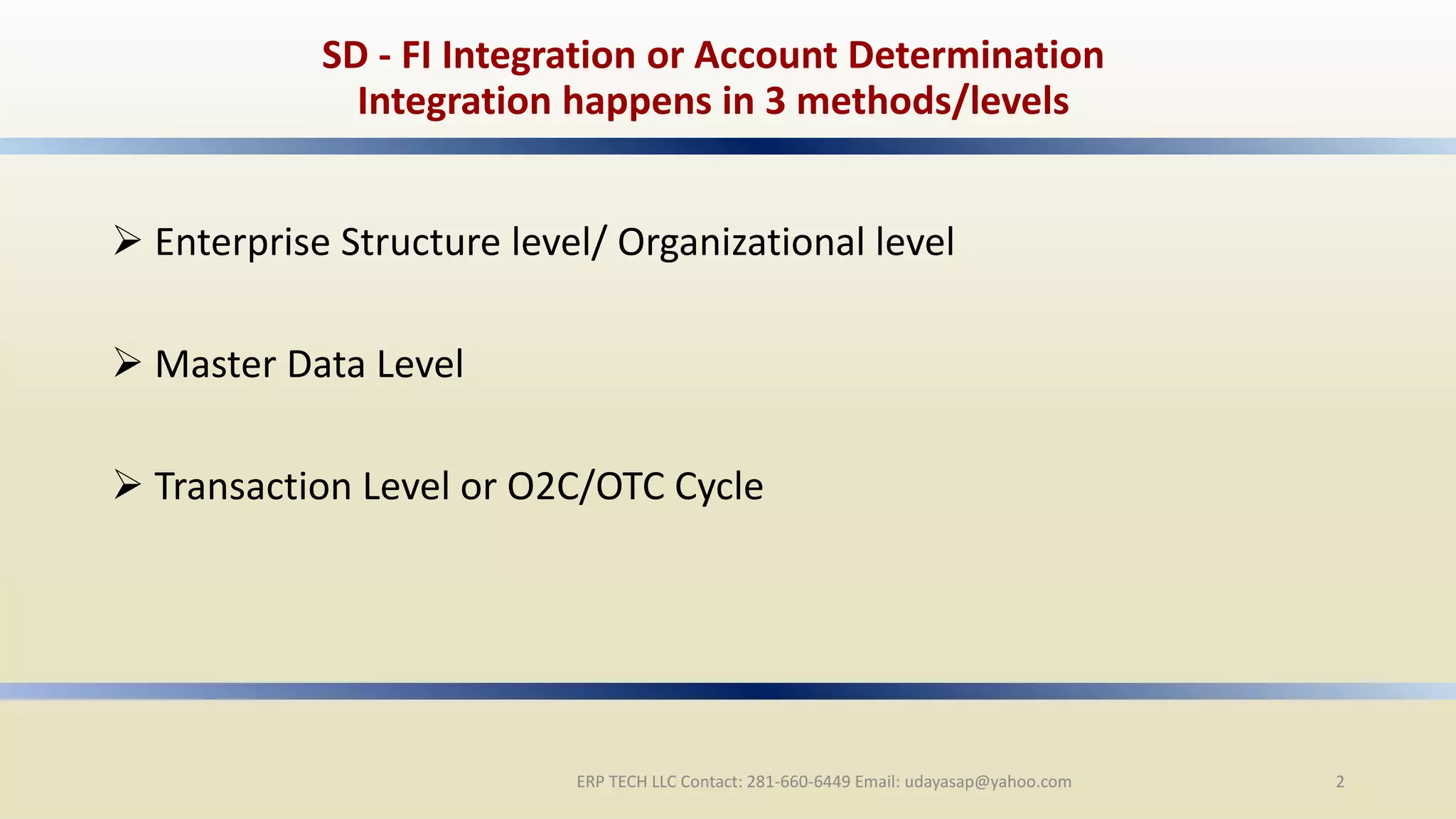 SD - FI Integration or Account Determination
Integration happens in 3 methods/levels

➢ Enterprise Structure level/ Organizational level

➢ Master Data Level

➢ Transaction Level or O2C/OTC Cycle

ERP TECH LLC Contact: 281-660-6449 Email: udayasap@yahoo.com

2